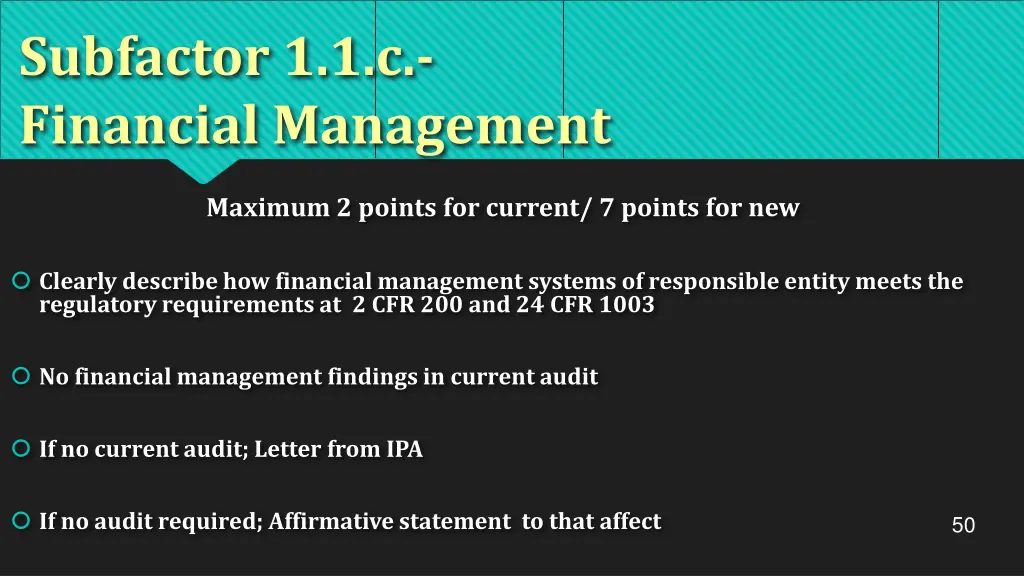 Subfactor 1.1.c.-
Financial Management

Maximum 2 points for current/ 7 points for new

Clearly describe how financial management systems of responsible entity meets the regulatory requirements at 2 CFR 200 and 24 CFR 1003

No financial management findings in current audit

If no current audit; Letter from IPA

If no audit required; Affirmative statement to that affect

50